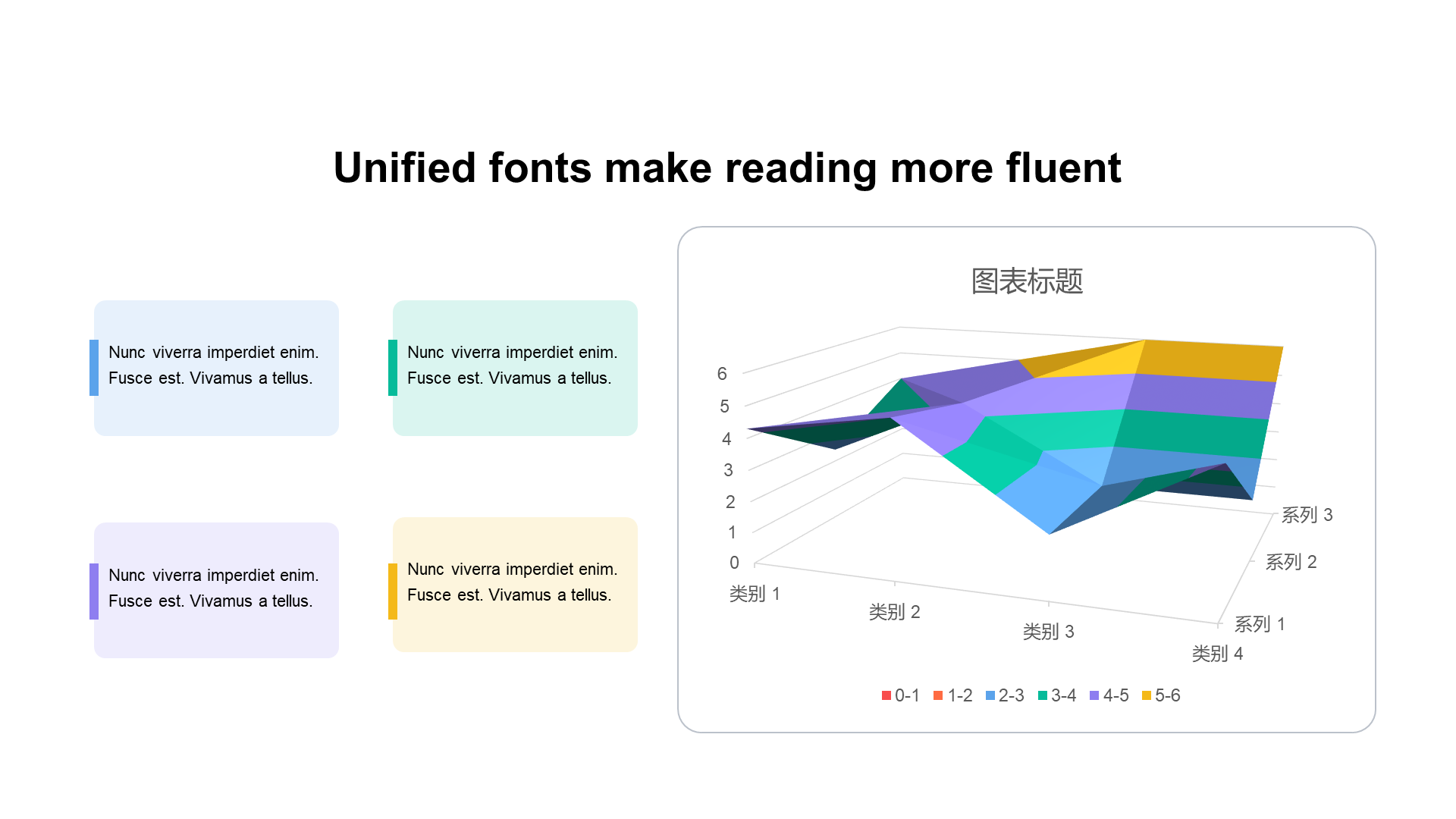 Unified fonts make reading more fluent

Nunc viverra imperdiet enim. Fusce est. Vivamus a tellus.

Nunc viverra imperdiet enim. Fusce est. Vivamus a tellus.

Nunc viverra imperdiet enim. Fusce est. Vivamus a tellus.

Nunc viverra imperdiet enim. Fusce est. Vivamus a tellus.

图表标题

6
5
4
3
2
1
0

类别 1
类别 2
类别 3
类别 4

系列 3
系列 2
系列 1

0-1 1-2 2-3 3-4 4-5 5-6